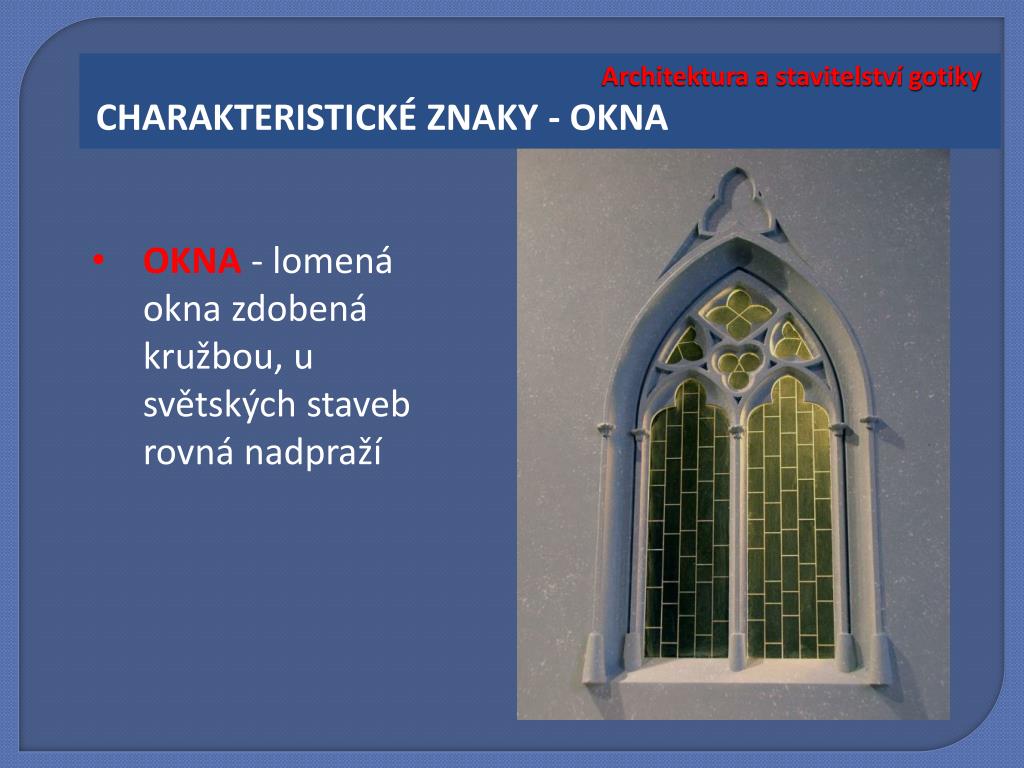 Architektura a stavitelství gotiky

CHARAKTERISTICKÉ ZNAKY - OKNA

• OKNA - lomená okna zdobená kružbou, u světských staveb rovná nadpraží